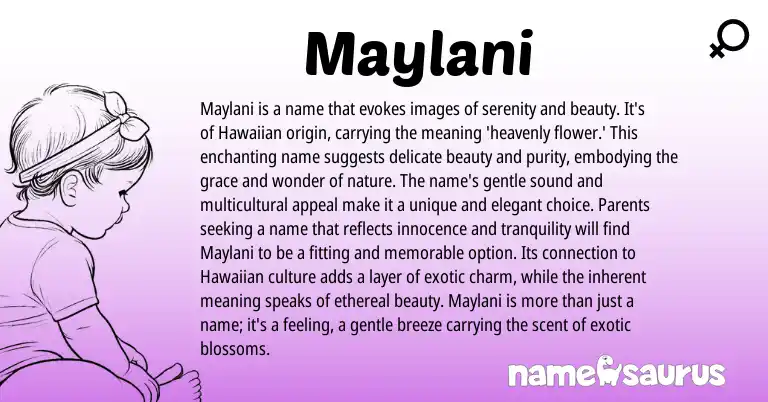 Maylani

Maylani is a name that evokes images of serenity and beauty. It's of Hawaiian origin, carrying the meaning 'heavenly flower.' This enchanting name suggests delicate beauty and purity, embodying the grace and wonder of nature. The name's gentle sound and multicultural appeal make it a unique and elegant choice. Parents seeking a name that reflects innocence and tranquility will find Maylani to be a fitting and memorable option. Its connection to Hawaiian culture adds a layer of exotic charm, while the inherent meaning speaks of ethereal beauty. Maylani is more than just a name; it's a feeling, a gentle breeze carrying the scent of exotic blossoms.

namesaurus